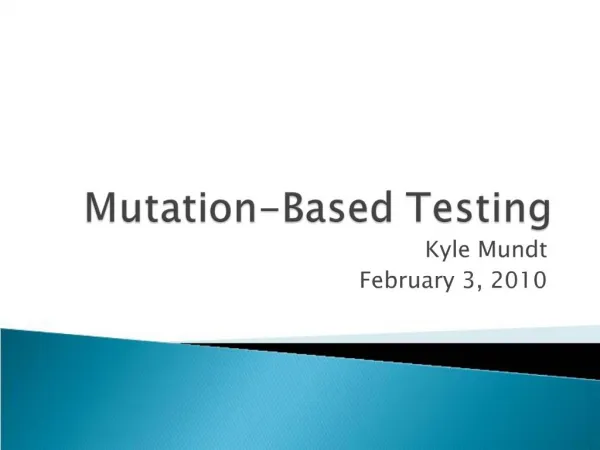 Mutation-Based Testing

Kyle Mundt
February 3, 2010